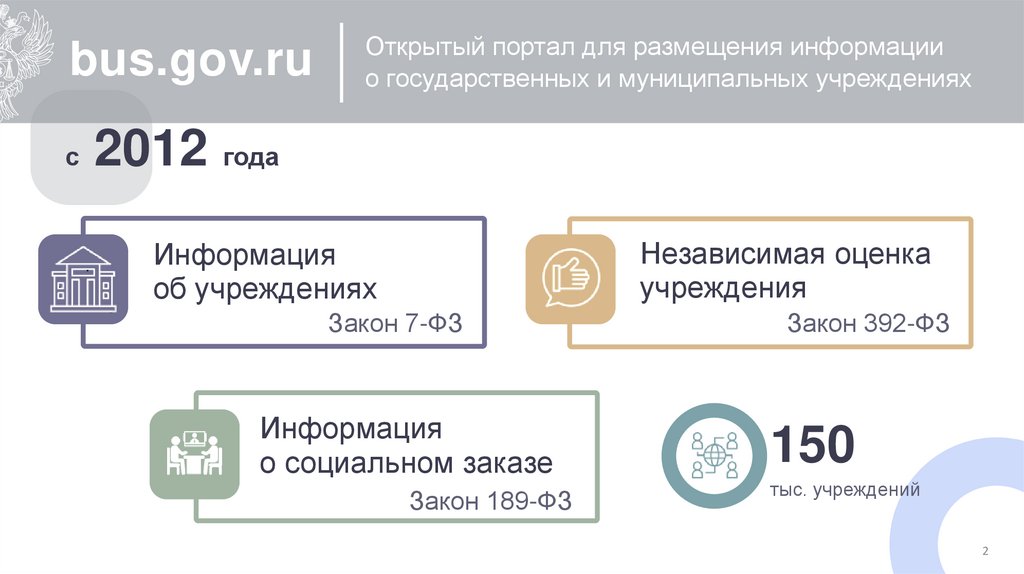 bus.gov.ru

Открытый портал для размещения информации о государственных и муниципальных учреждениях

с 2012 года

Информация об учреждениях
Закон 7-ФЗ

Независимая оценка учреждения
Закон 392-ФЗ

Информация о социальном заказе
Закон 189-ФЗ

150
тыс. учреждений

2